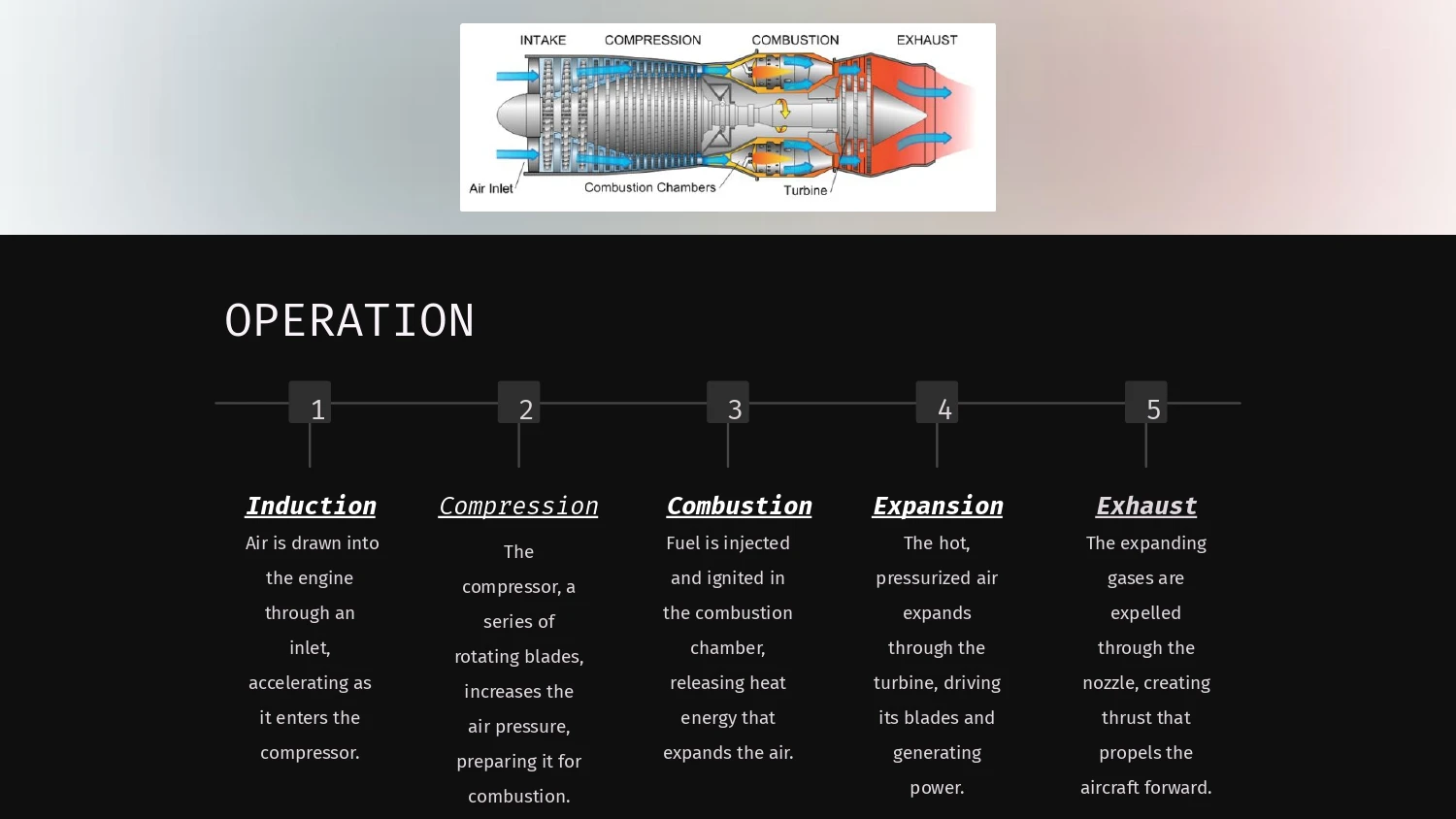 INTAKE COMPRESSION COMBUSTION EXHAUST

Air Inlet Combustion Chambers Turbine

OPERATION

1

Induction

Air is drawn into the engine through an inlet, accelerating as it enters the compressor.

2

Compression

The compressor, a series of rotating blades, increases the air pressure, preparing it for combustion.

3

Combustion

Fuel is injected and ignited in the combustion chamber, releasing heat energy that expands the air.

4

Expansion

The hot, pressurized air expands through the turbine, driving its blades and generating power.

5

Exhaust

The expanding gases are expelled through the nozzle, creating thrust that propels the aircraft forward.